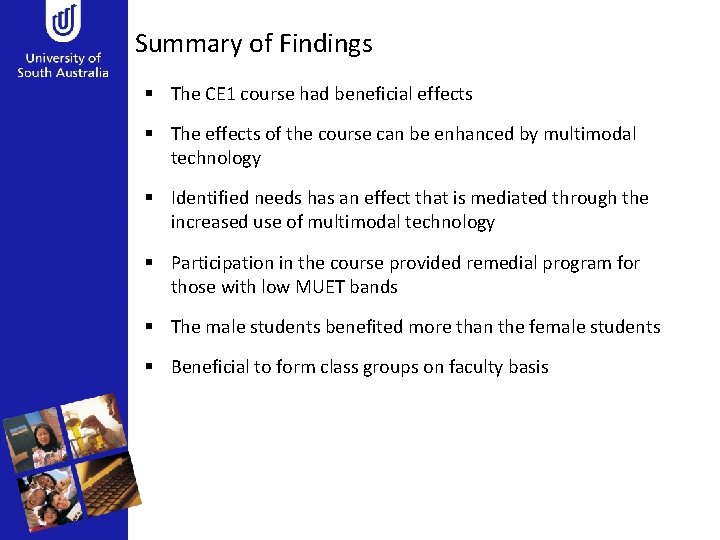 University of South Australia

Summary of Findings

▪ The CE1 course had beneficial effects

▪ The effects of the course can be enhanced by multimodal technology

▪ Identified needs has an effect that is mediated through the increased use of multimodal technology

▪ Participation in the course provided remedial program for those with low MUET bands

▪ The male students benefited more than the female students

▪ Beneficial to form class groups on faculty basis